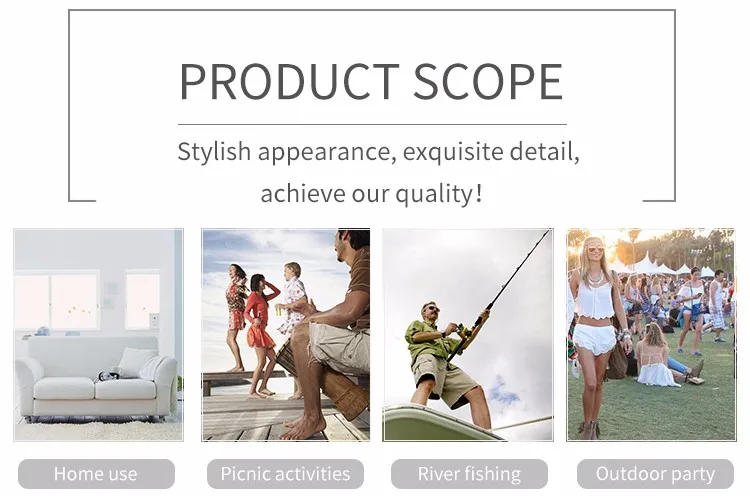 PRODUCT SCOPE

Stylish appearance, exquisite detail, achieve our quality!

Home use

Picnic activities

River fishing

Outdoor party